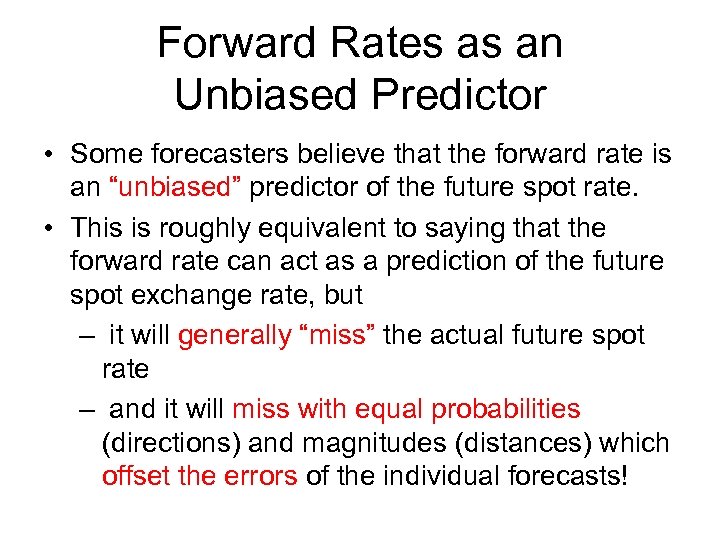 Forward Rates as an Unbiased Predictor

• Some forecasters believe that the forward rate is an “unbiased” predictor of the future spot rate.

• This is roughly equivalent to saying that the forward rate can act as a prediction of the future spot exchange rate, but

– it will generally “miss” the actual future spot rate

– and it will miss with equal probabilities (directions) and magnitudes (distances) which offset the errors of the individual forecasts!